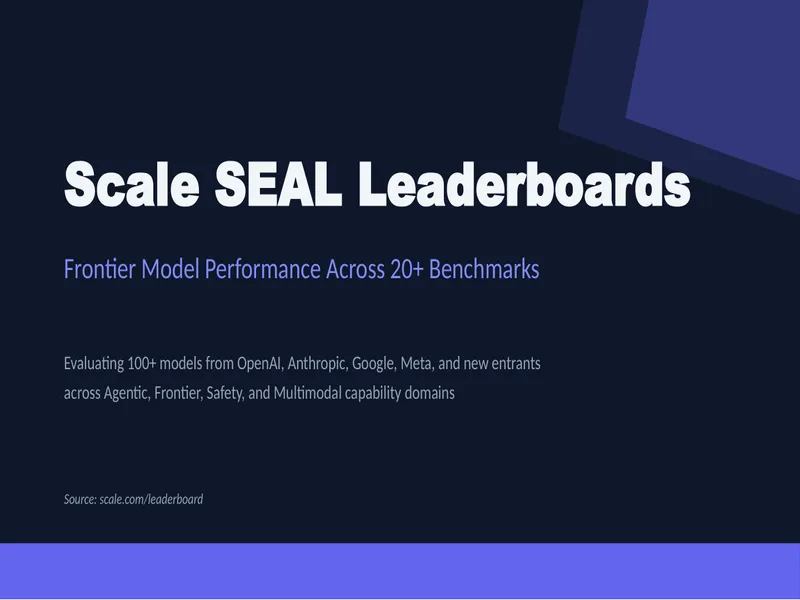 Scale SEAL Leaderboards

Frontier Model Performance Across 20+ Benchmarks

Evaluating 100+ models from OpenAI, Anthropic, Google, Meta, and new entrants across Agentic, Frontier, Safety, and Multimodal capability domains

Source: scale.com/leaderboard